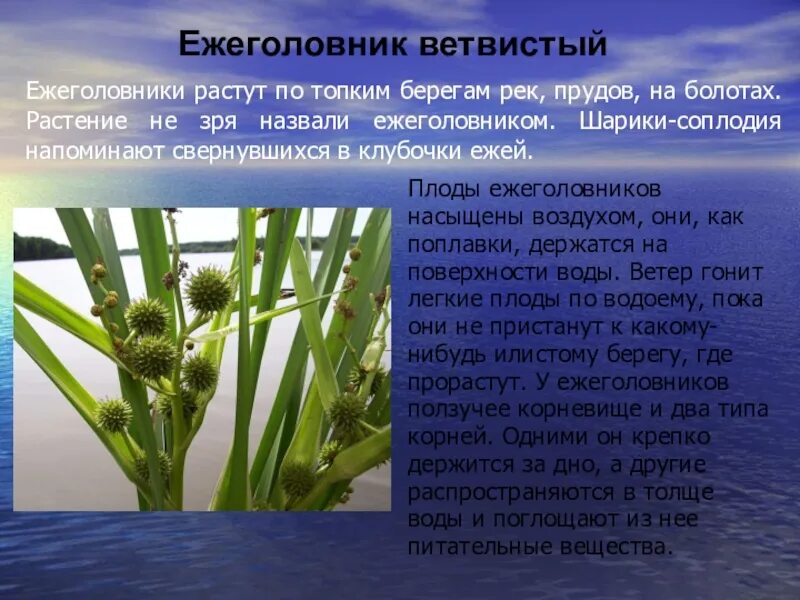 Ежеголовник ветвистый

Ежеголовники растут по топким берегам рек, прудов, на болотах. Растение не зря назвали ежеголовником. Шарики-соплодия напоминают свернувшихся в клубочки ежей.

Плоды ежеголовников насыщены воздухом, они, как поплавки, держатся на поверхности воды. Ветер гонит легкие плоды по водоему, пока они не пристанут к какому-нибудь илистому берегу, где прорастут. У ежеголовников ползучее корневище и два типа корней. Одними он крепко держится за дно, а другие распространяются в толще воды и поглощают из нее питательные вещества.